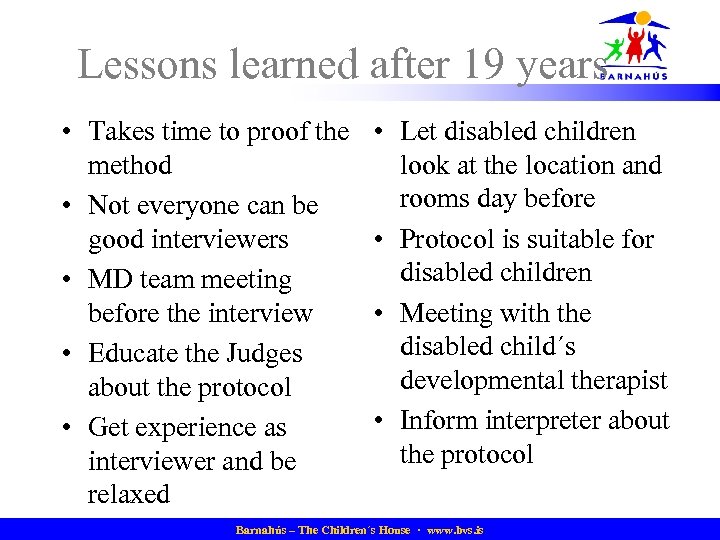 Lessons learned after 19 years

BARNAHÚS

• Takes time to proof the method
• Not everyone can be good interviewers
• MD team meeting before the interview
• Educate the Judges about the protocol
• Get experience as interviewer and be relaxed

• Let disabled children look at the location and rooms day before
• Protocol is suitable for disabled children
• Meeting with the disabled child´s developmental therapist
• Inform interpreter about the protocol

Barnahús – The Children´s House • www.bvs.is